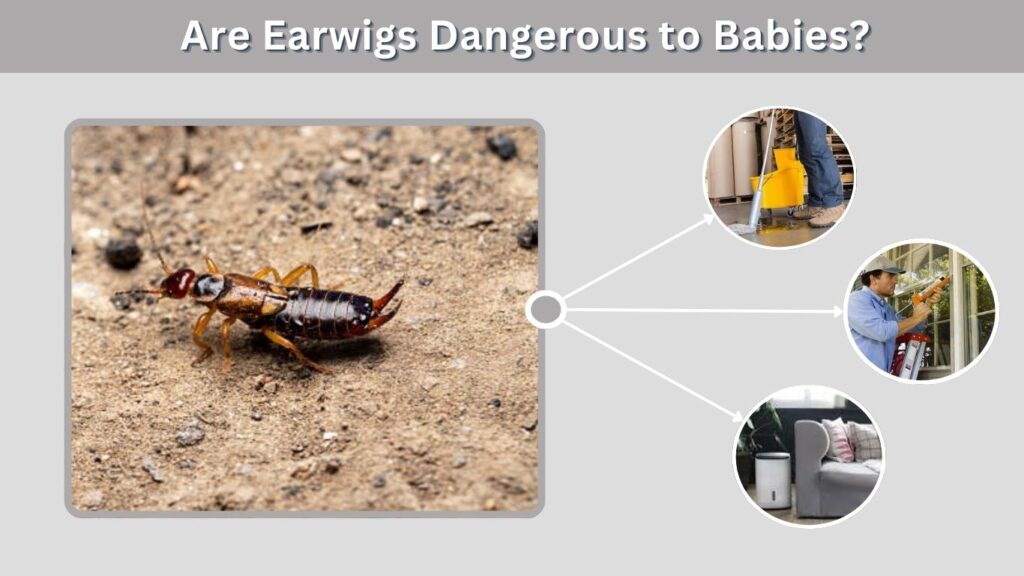 Are Earwigs Dangerous to Babies?